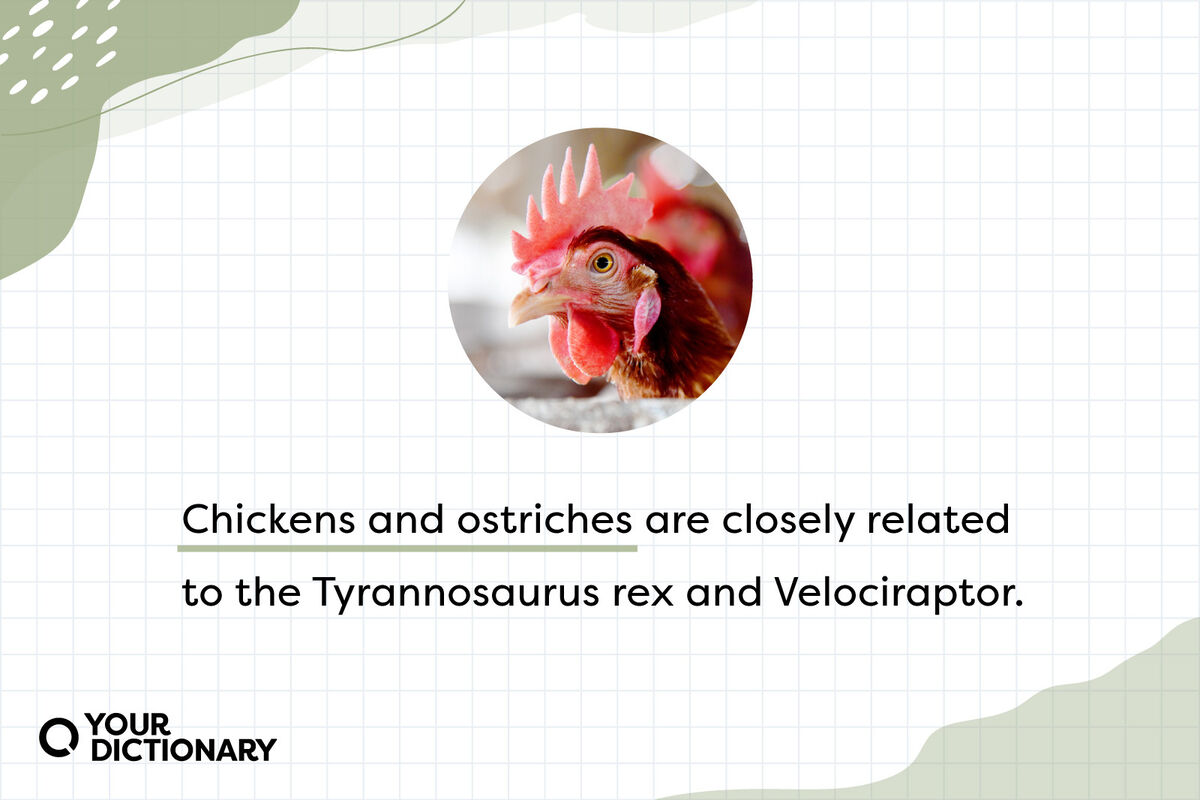 Chickens and ostriches are closely related to the Tyrannosaurus rex and Velociraptor.

YOUR DICTIONARY